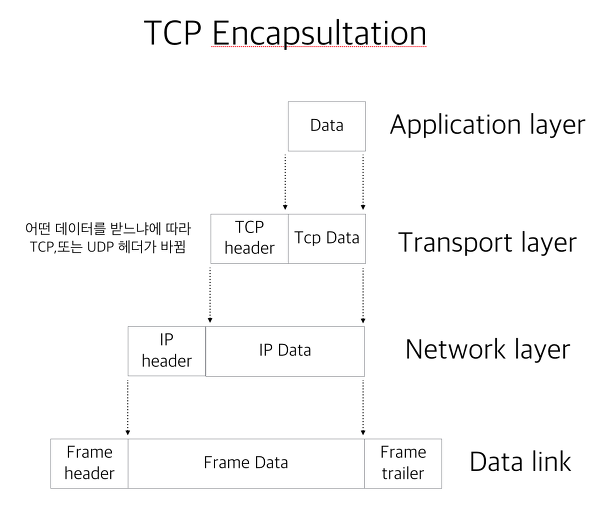 TCP Encapsultation

Data

Application layer

어떤 데이터를 받느냐에 따라 TCP,또는 UDP 헤더가 바뀜

TCP header

Tcp Data

Transport layer

IP header

IP Data

Network layer

Frame header

Frame Data

Frame trailer

Data link